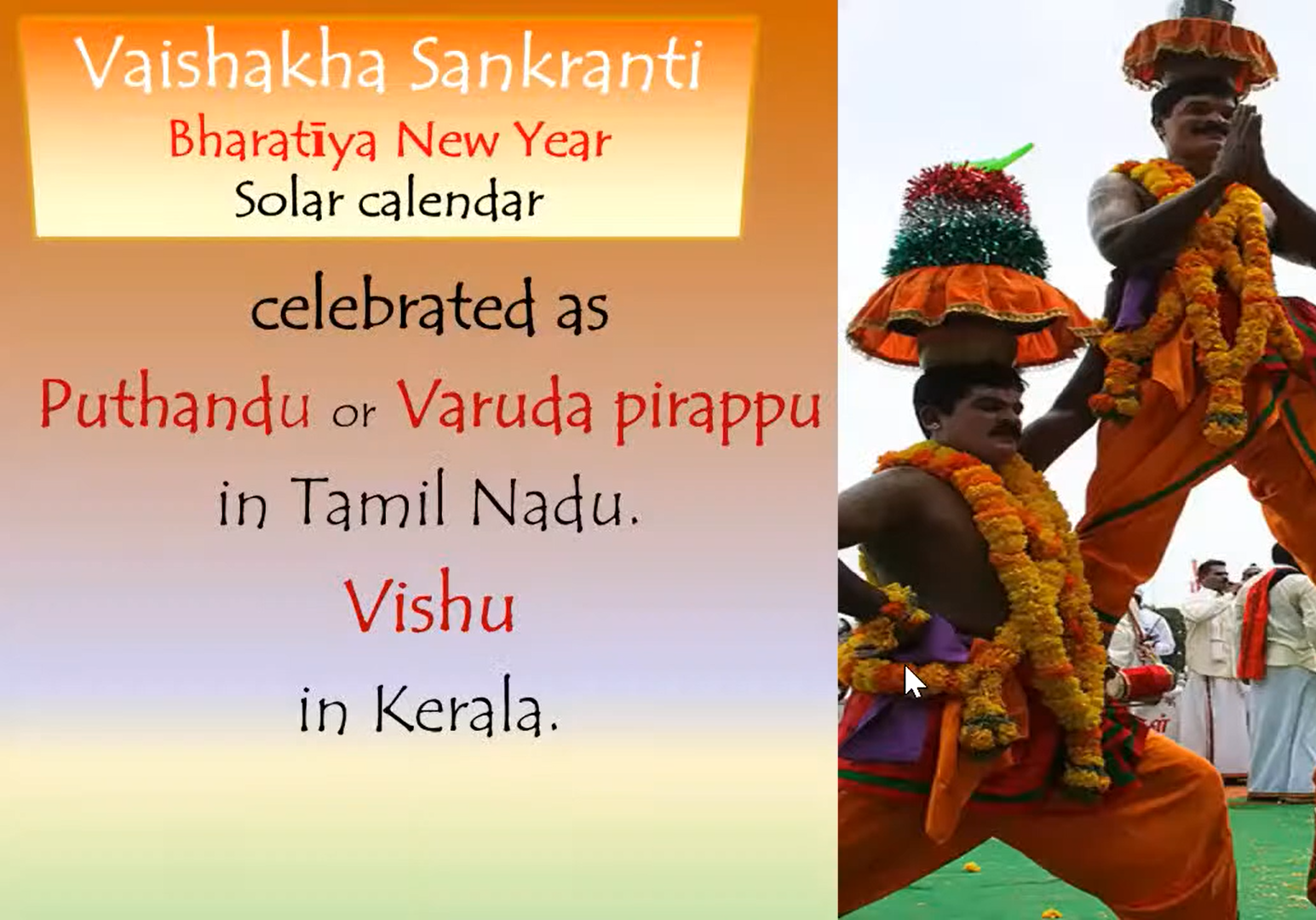 Vaishakha Sankranti
Bharatīya New Year
Solar calendar

celebrated as
Puthandu or Varuda pirappu
in Tamil Nadu.
Vishu
in Kerala.